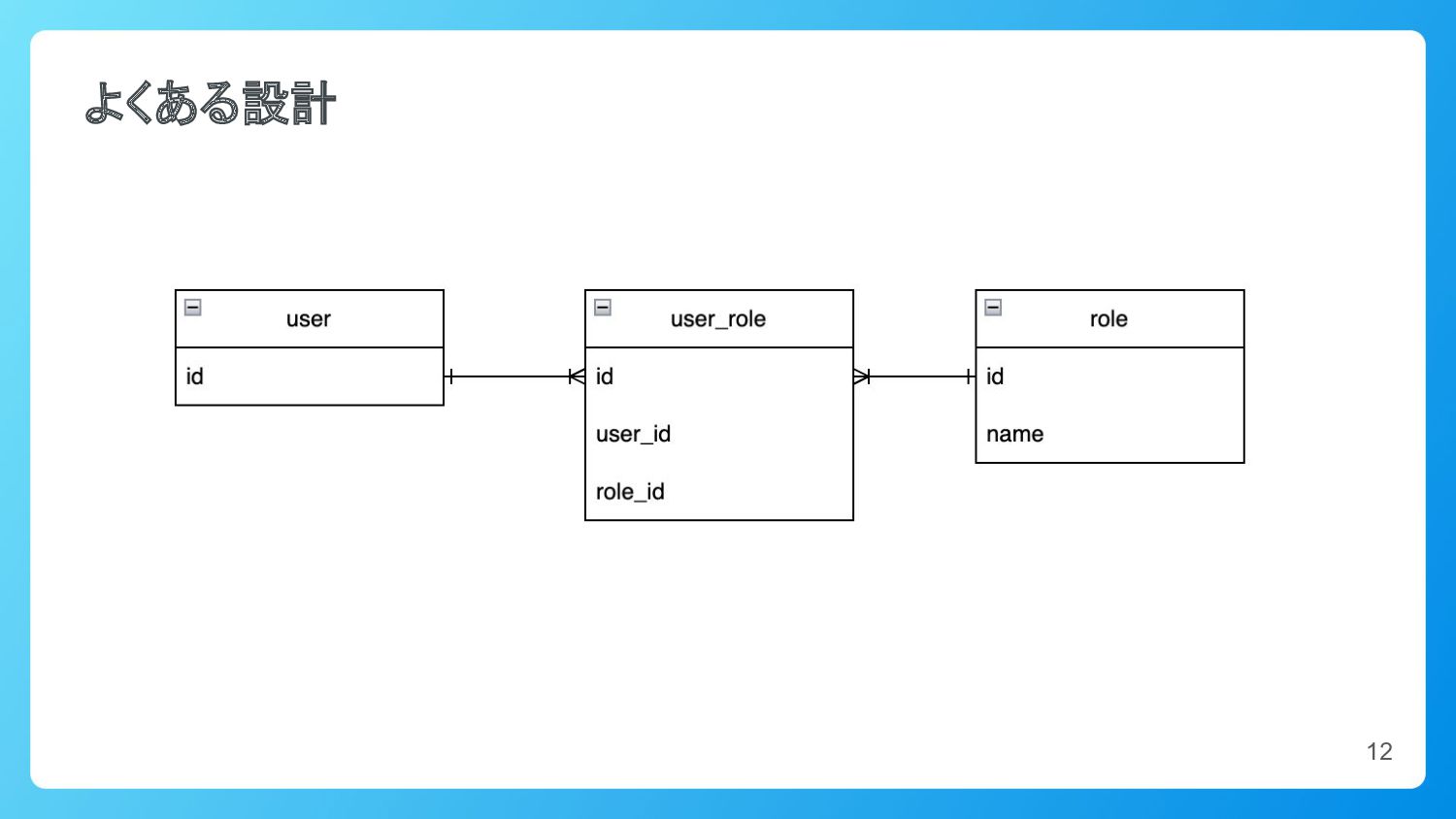 よくある設計

user

id

user_role

id

user_id

role_id

role

id

name

12